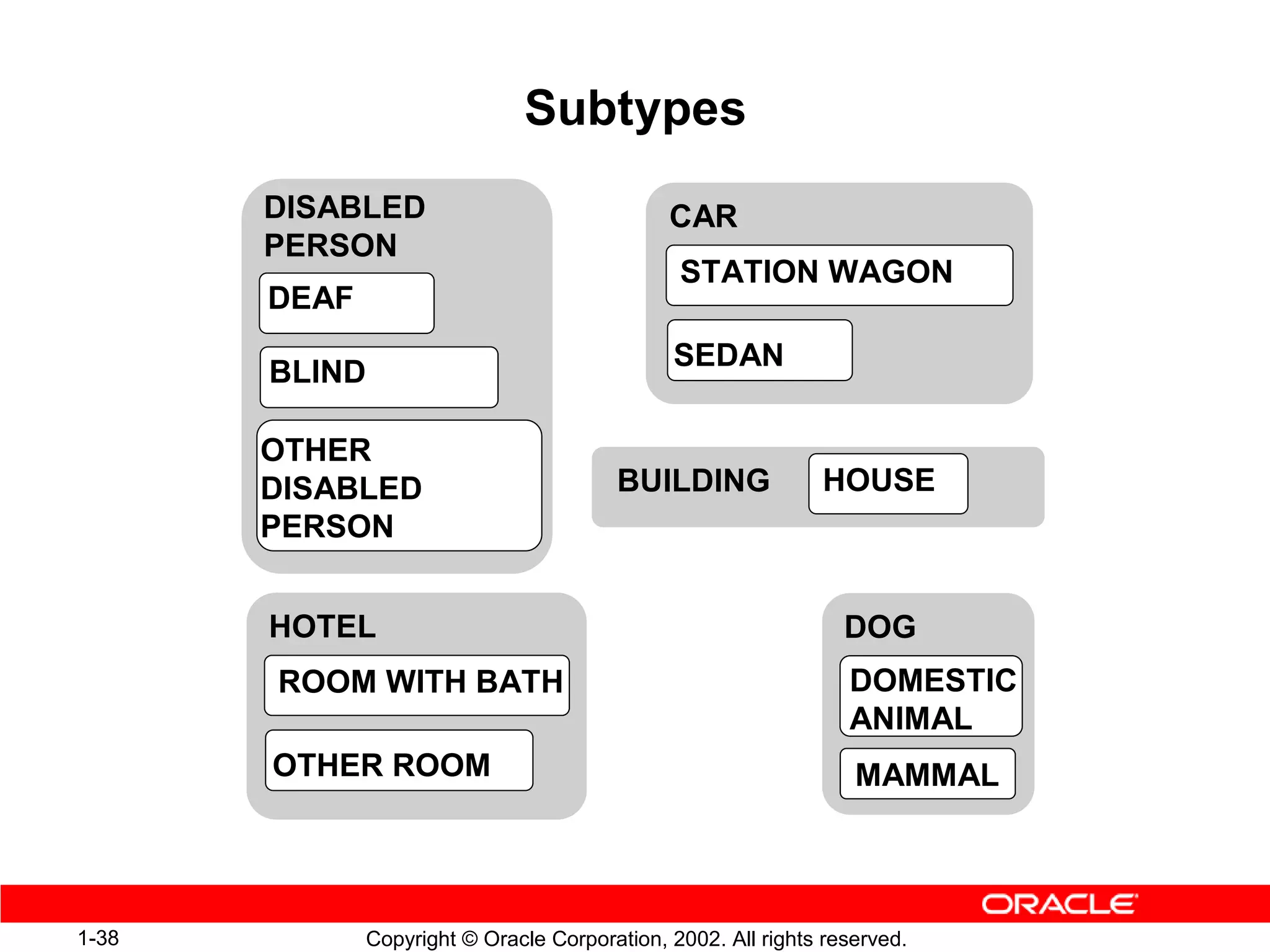 Subtypes

DISABLED PERSON

DEAF

BLIND

OTHER DISABLED PERSON

CAR

STATION WAGON

SEDAN

BUILDING

HOUSE

HOTEL

ROOM WITH BATH

OTHER ROOM

DOG

DOMESTIC ANIMAL

MAMMAL

ORACLE

1-38

Copyright © Oracle Corporation, 2002. All rights reserved.